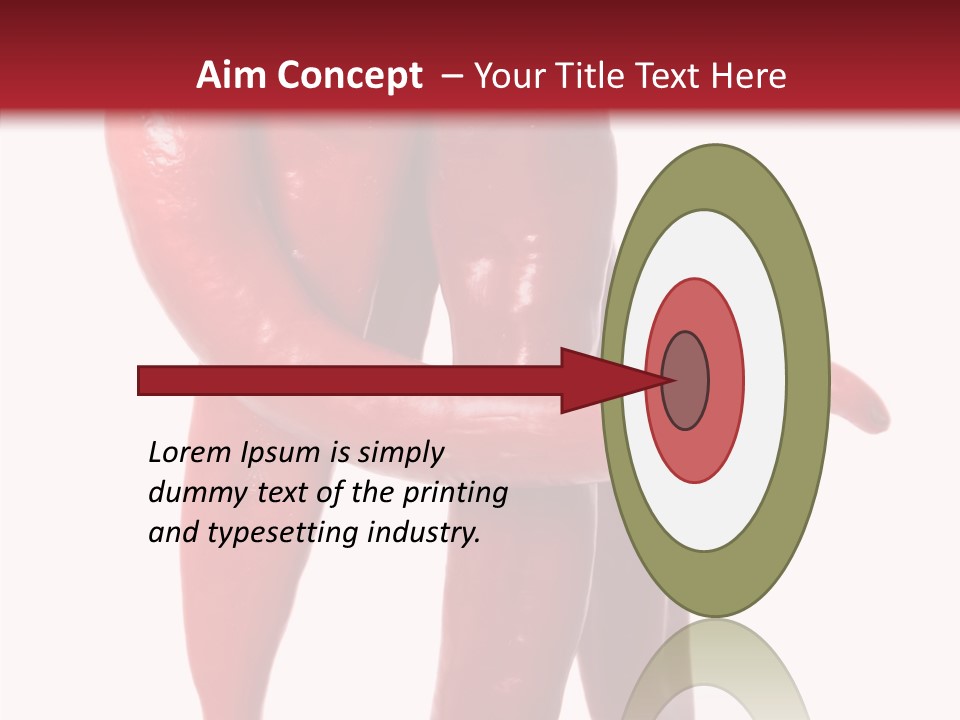 Aim Concept – Your Title Text Here

Lorem Ipsum is simply dummy text of the printing and typesetting industry.